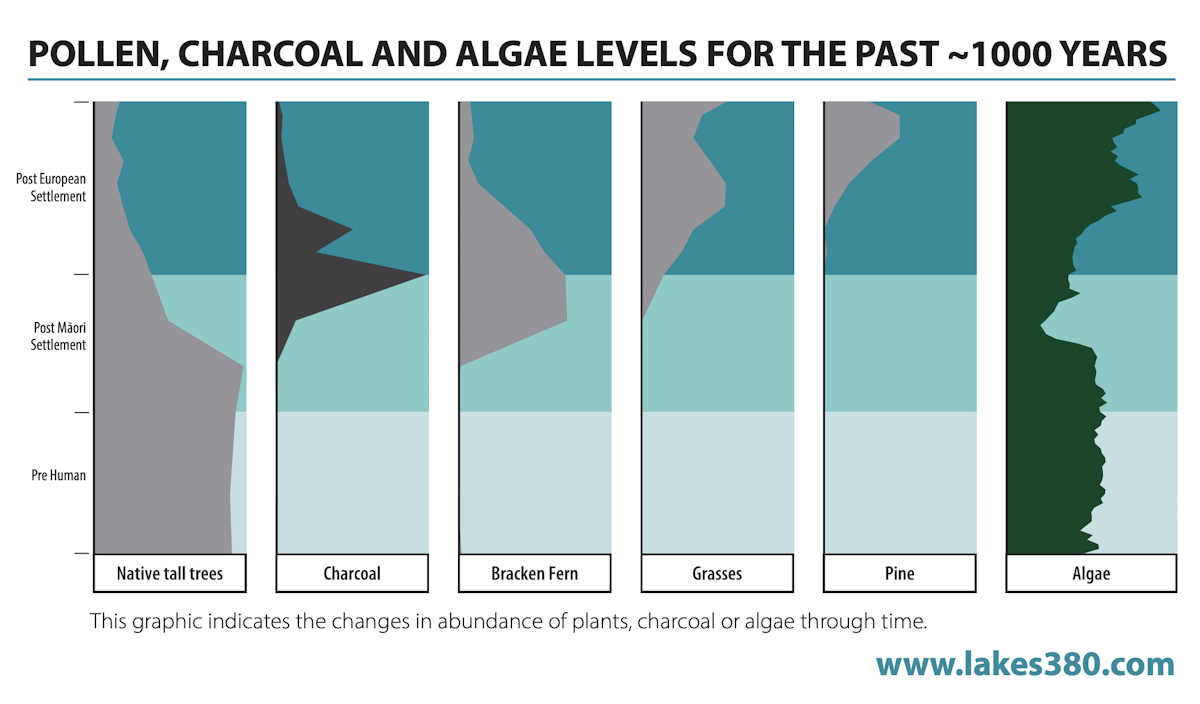 POLLEN, CHARCOAL AND ALGAE LEVELS FOR THE PAST ~1000 YEARS

Post European Settlement

Post Māori Settlement

Pre Human

Native tall trees

Charcoal

Bracken Fern

Grasses

Pine

Algae

This graphic indicates the changes in abundance of plants, charcoal or algae through time.

www.lakes380.com